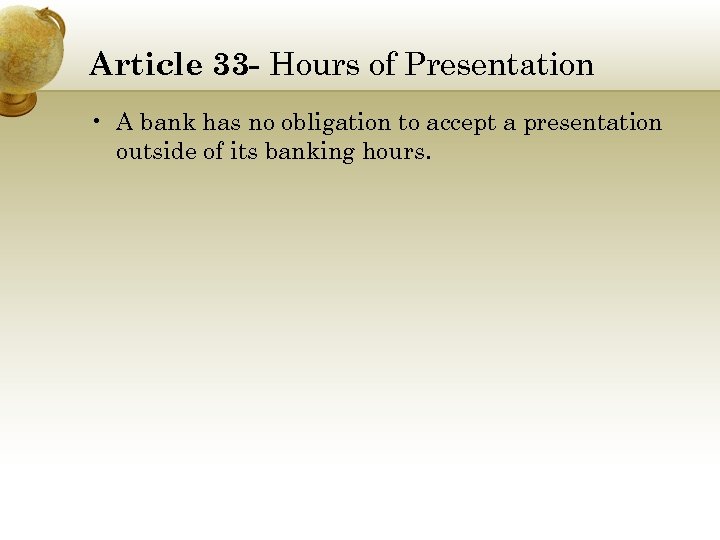 Article 33- Hours of Presentation

• A bank has no obligation to accept a presentation outside of its banking hours.